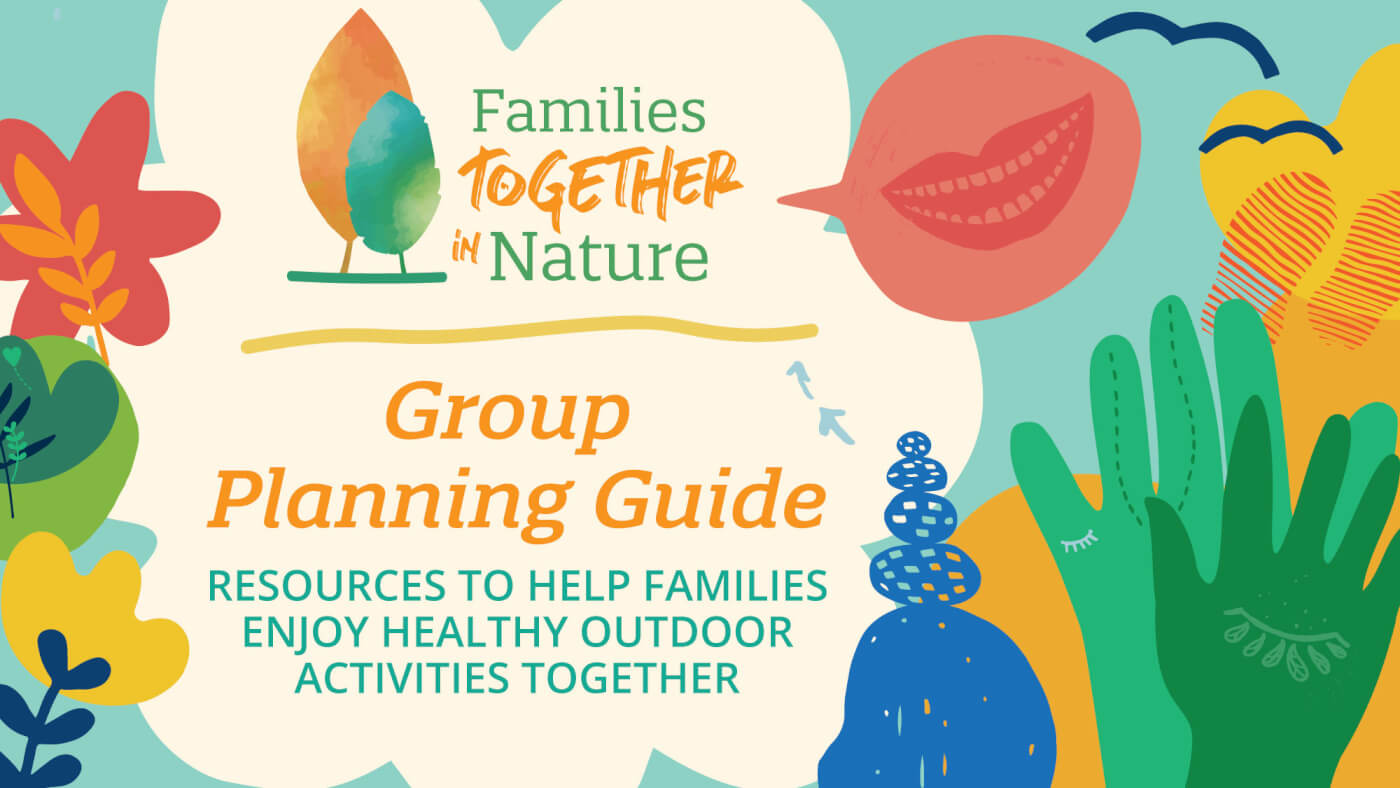 Families
TOGETHER
IN Nature

Group
Planning Guide

RESOURCES TO HELP FAMILIES ENJOY HEALTHY OUTDOOR ACTIVITIES TOGETHER